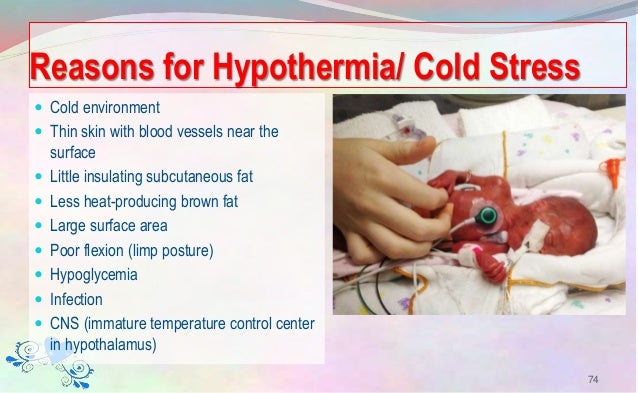 Reasons for Hypothermia/ Cold Stress

- Cold environment
- Thin skin with blood vessels near the surface
- Little insulating subcutaneous fat
- Less heat-producing brown fat
- Large surface area
- Poor flexion (limp posture)
- Hypoglycemia
- Infection
- CNS (immature temperature control center in hypothalamus)

74